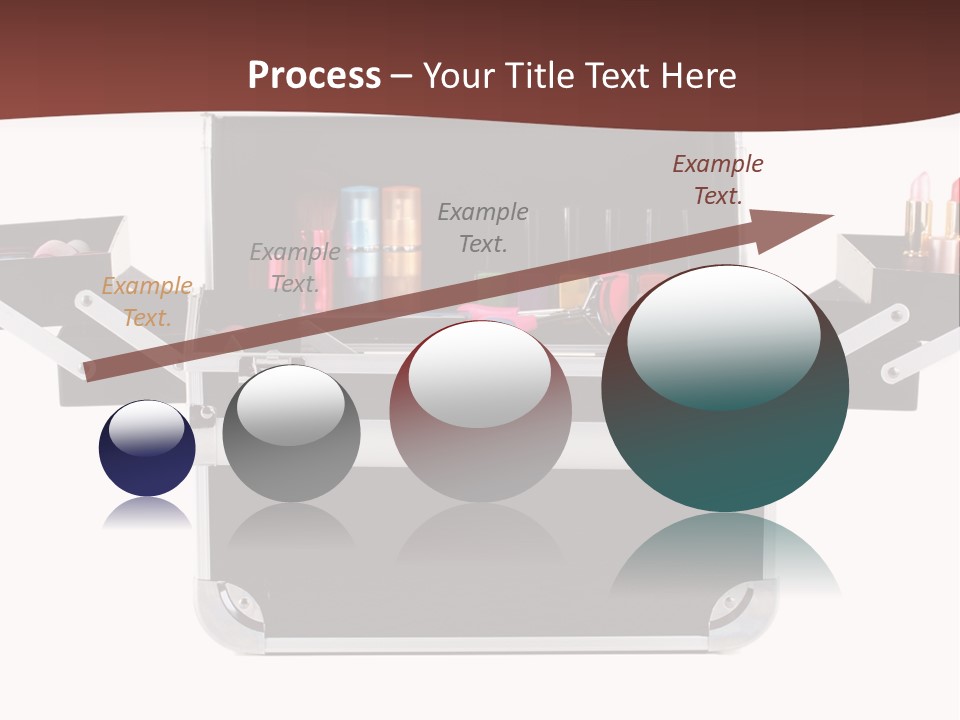 Process – Your Title Text Here

Example Text.

Example Text.

Example Text.

Example Text.